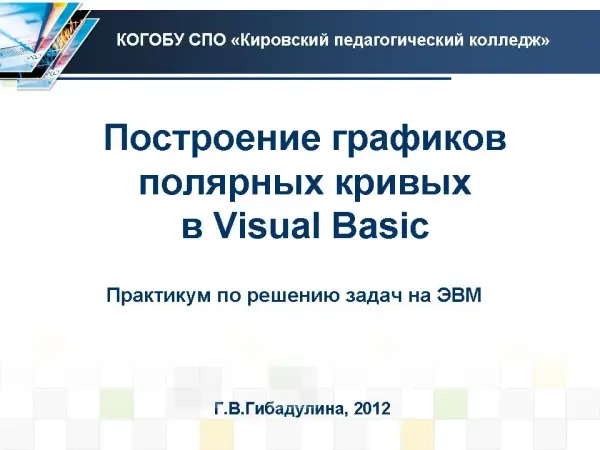 КОГОБУ СПО «Кировский педагогический колледж»

Построение графиков полярных кривых в Visual Basic

Практикум по решению задач на ЭВМ

Г.В.Гибадулина, 2012